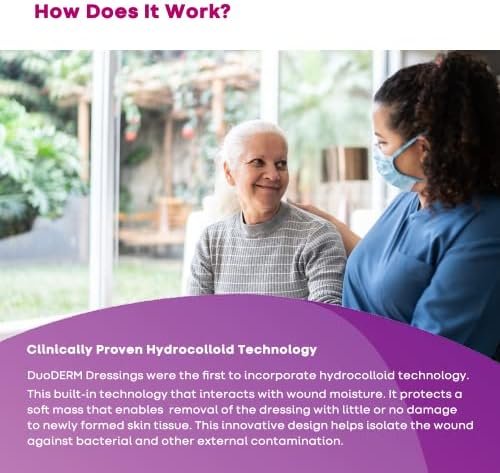 How Does It Work?

Clinically Proven Hydrocolloid Technology

DuoDERM Dressings were the first to incorporate hydrocolloid technology. This built-in technology that interacts with wound moisture. It protects a soft mass that enables removal of the dressing with little or no damage to newly formed skin tissue. This innovative design helps isolate the wound against bacterial and other external contamination.